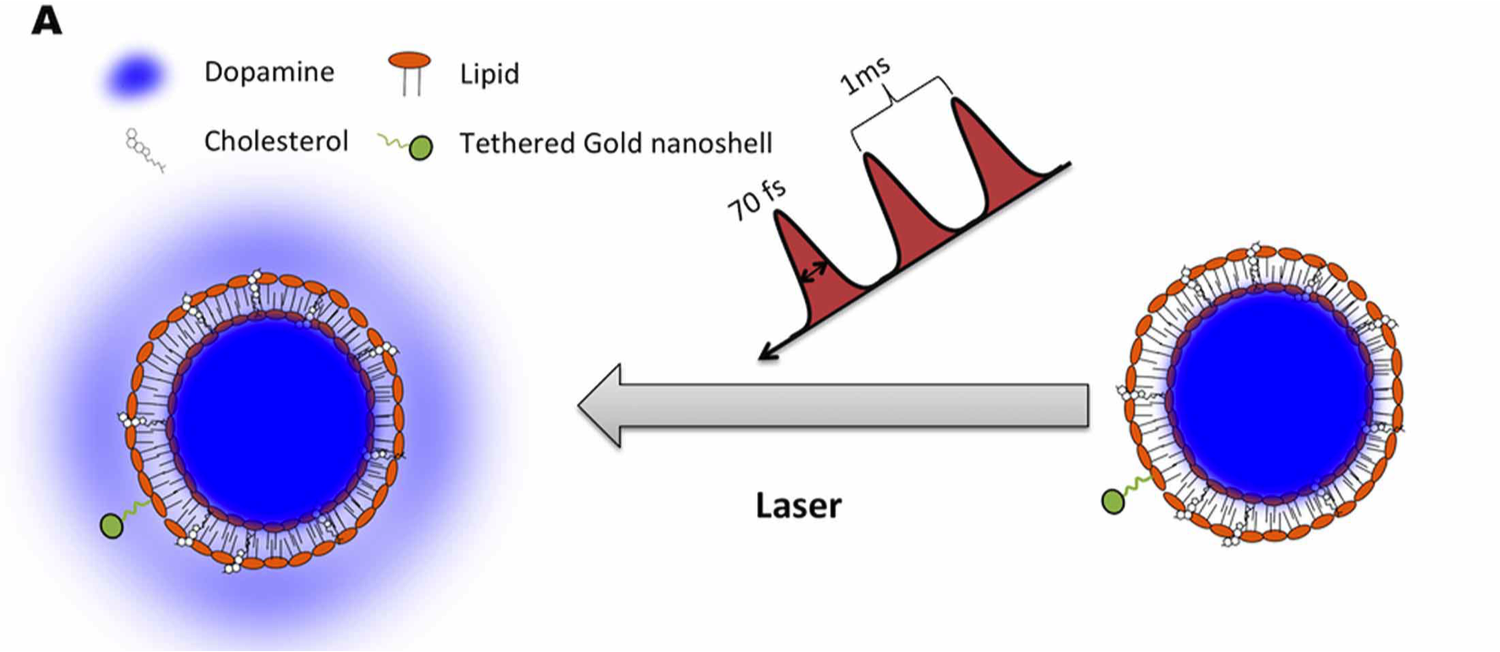 A

Dopamine

Lipid

Cholesterol

Tethered Gold nanoshell

1ms

70 fs

Laser